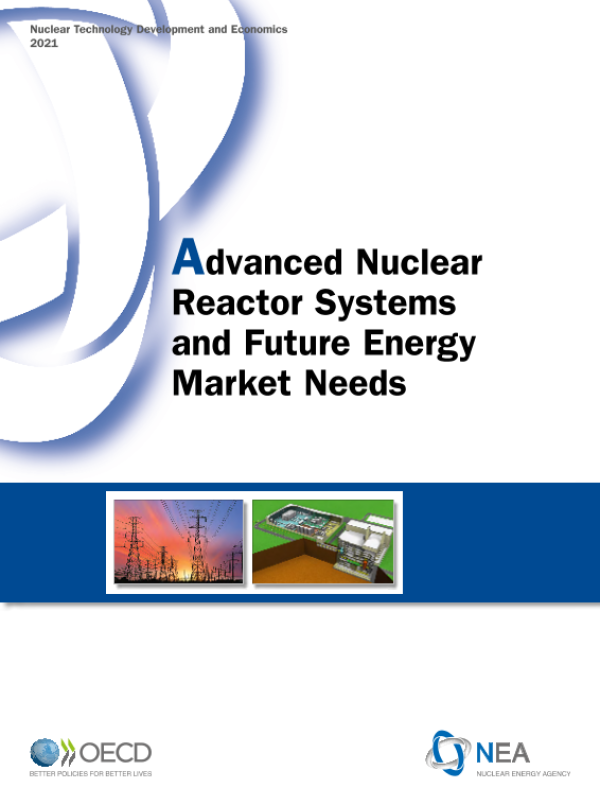 Nuclear Technology Development and Economics
2021

Advanced Nuclear Reactor Systems and Future Energy Market Needs

OECD
BETTER POLICIES FOR BETTER LIVES

NEA
NUCLEAR ENERGY AGENCY